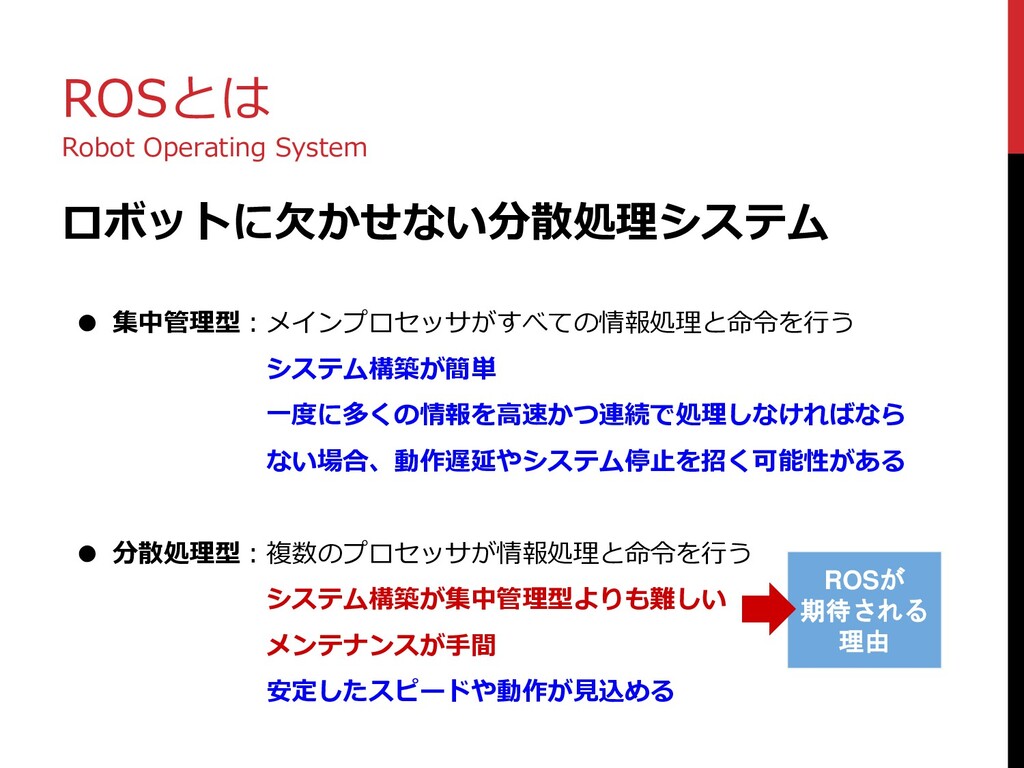 ROSとは
Robot Operating System

ロボットに欠かせない分散処理システム

● 集中管理型：メインプロセッサがすべての情報処理と命令を行う
システム構築が簡単
一度に多くの情報を高速かつ連続で処理しなければならない場合、動作遅延やシステム停止を招く可能性がある

● 分散処理型：複数のプロセッサが情報処理と命令を行う
システム構築が集中管理型よりも難しい
メンテナンスが手間
安定したスピードや動作が見込める

ROSが期待される理由